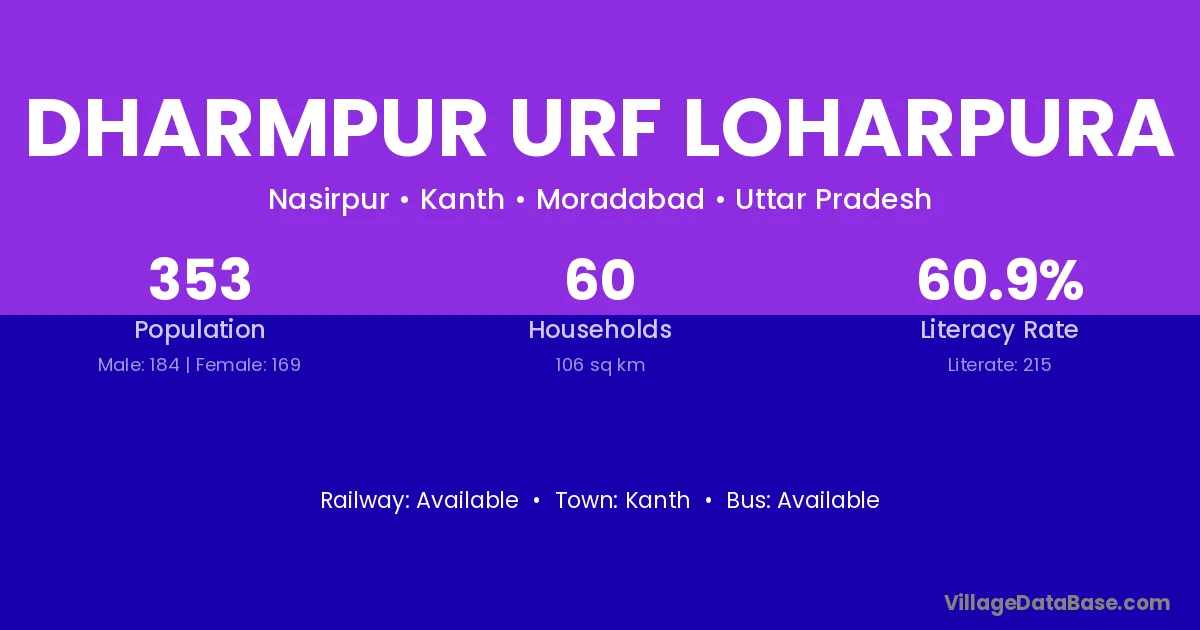 DHARMPUR URF LOHARPURA

Nasirpur • Kanth • Moradabad • Uttar Pradesh

353
Population
Male: 184 | Female: 169

60
Households
106 sq km

60.9%
Literacy Rate
Literate: 215

Railway: Available • Town: Kanth • Bus: Available

VillageDataBase.com